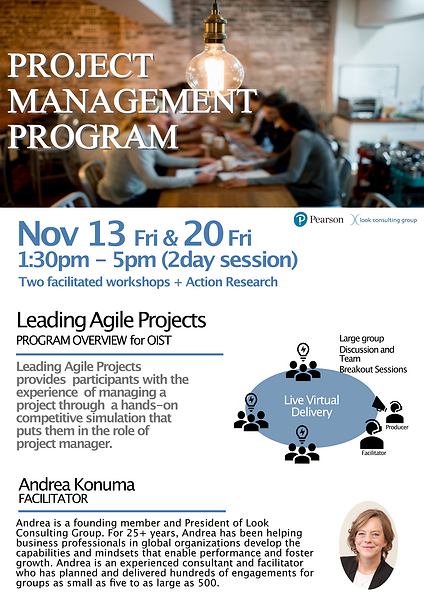 PROJECT MANAGEMENT PROGRAM

Pearson look consulting group

Nov 13 Fri & 20 Fri
1:30pm – 5pm (2day session)
Two facilitated workshops + Action Research

Leading Agile Projects
PROGRAM OVERVIEW for OIST

Leading Agile Projects provides participants with the experience of managing a project through a hands-on competitive simulation that puts them in the role of project manager.

Large group Discussion and Team Breakout Sessions

Live Virtual Delivery

Producer

Facilitator

Andrea Konuma
FACILITATOR

Andrea is a founding member and President of Look Consulting Group. For 25+ years, Andrea has been helping business professionals in global organizations develop the capabilities and mindsets that enable performance and foster growth. Andrea is an experienced consultant and facilitator who has planned and delivered hundreds of engagements for groups as small as five to as large as 500.